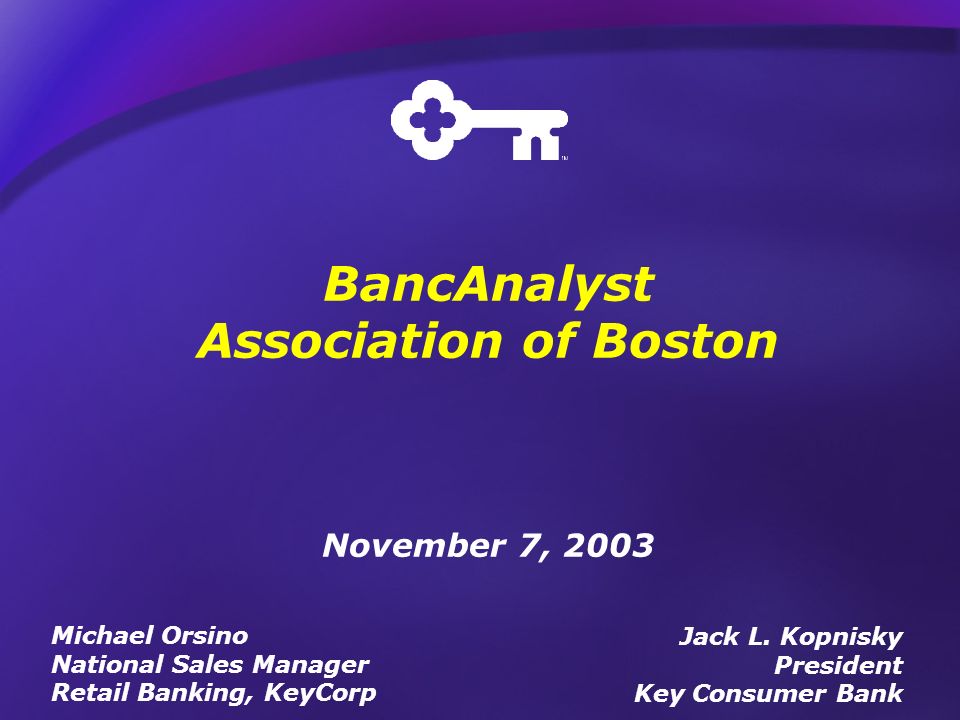 BancAnalyst
Association of Boston

November 7, 2003

Michael Orsino
National Sales Manager
Retail Banking, KeyCorp

Jack L. Kopnisky
President
Key Consumer Bank